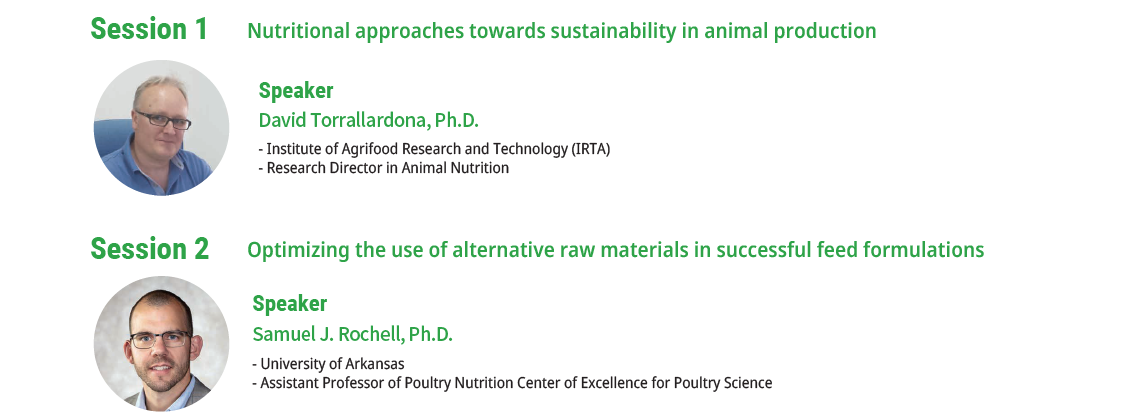 Session 1 Nutritional approaches towards sustainability in animal production

Speaker
David Torrallardona, Ph.D.
- Institute of Agrifood Research and Technology (IRTA)
- Research Director in Animal Nutrition

Session 2 Optimizing the use of alternative raw materials in successful feed formulations

Speaker
Samuel J. Rochell, Ph.D.
- University of Arkansas
- Assistant Professor of Poultry Nutrition Center of Excellence for Poultry Science